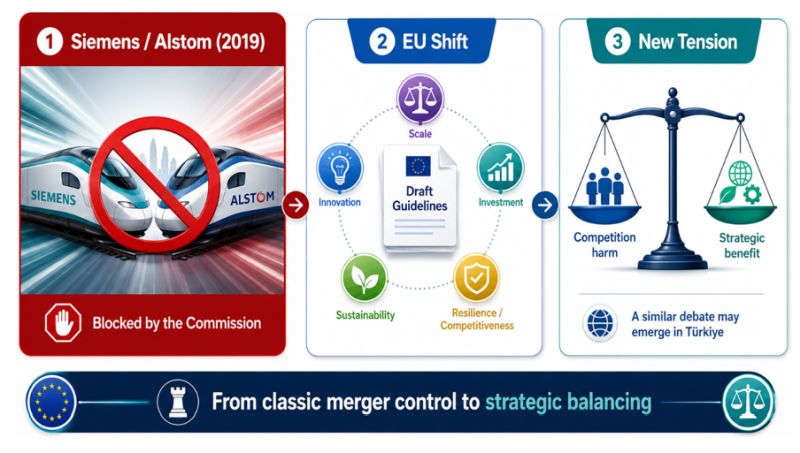 1 Siemens / Alstom (2019)

SIEMENS

ALSTOM

Blocked by the Commission

2 EU Shift

Scale

Innovation

Draft Guidelines

Investment

Sustainability

Resilience / Competitiveness

3 New Tension

Competition harm

Strategic benefit

A similar debate may emerge in Türkiye

From classic merger control to strategic balancing